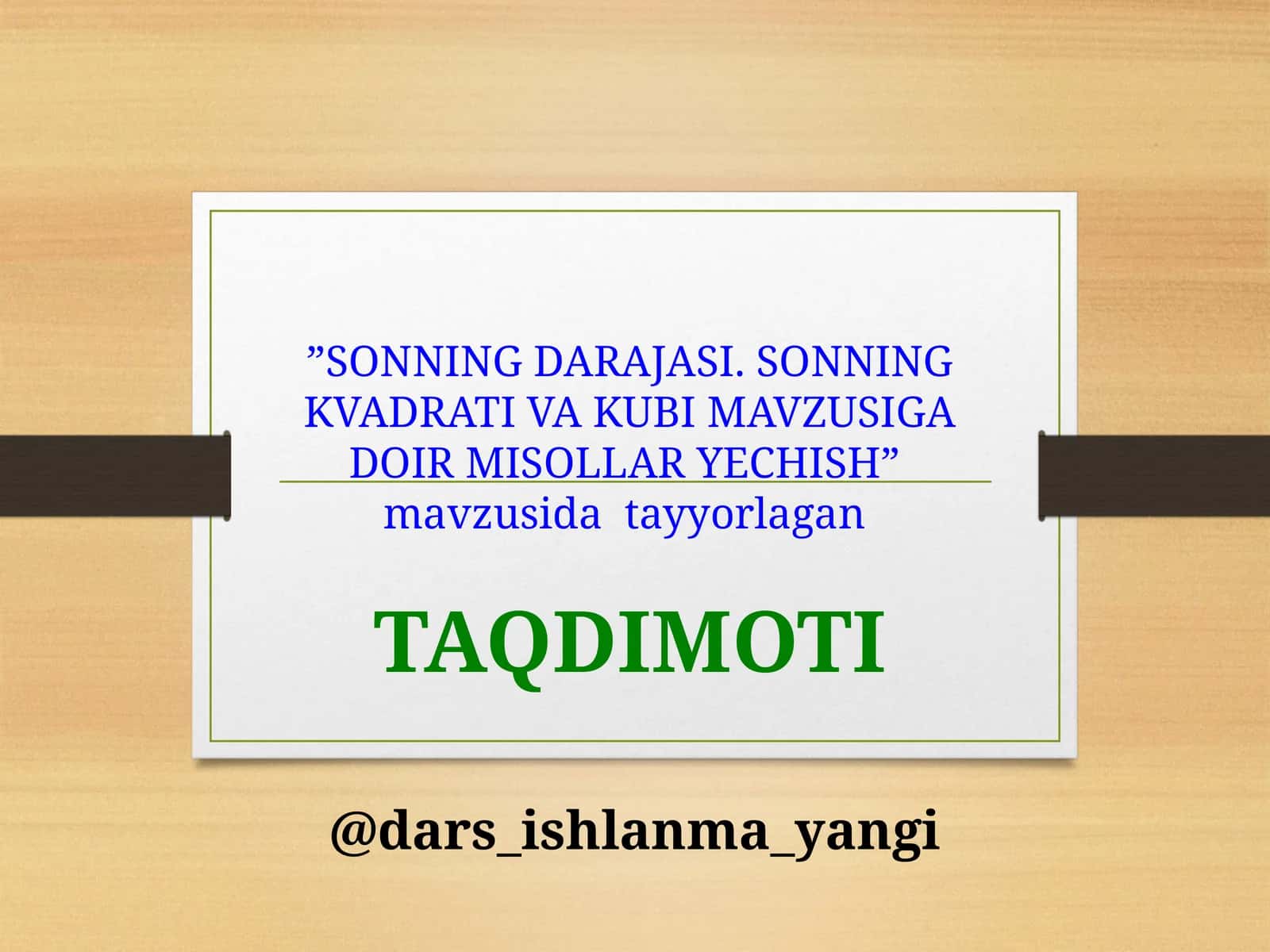 ”SONNING DARAJASI. SONNING KVADRATI VA KUBI MAVZUSIGA DOIR MISOLLAR YECHISH”
mavzusida tayyorlagan

TAQDIMOTI

@dars_ishlanma_yangi